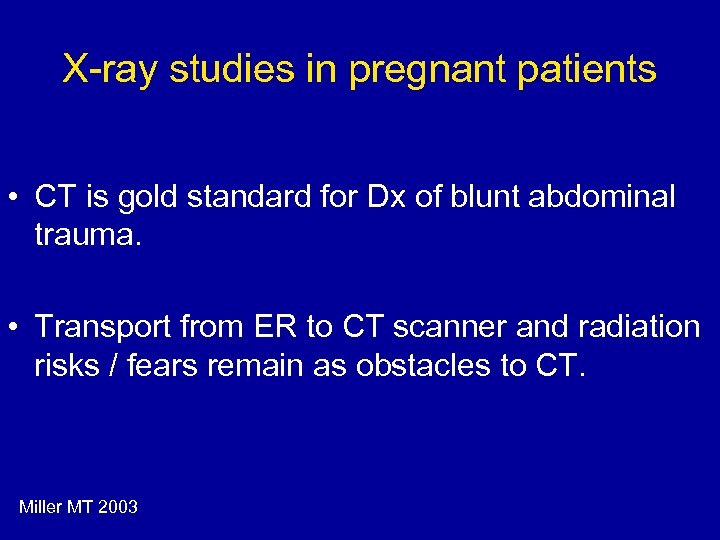 X-ray studies in pregnant patients

• CT is gold standard for Dx of blunt abdominal trauma.

• Transport from ER to CT scanner and radiation risks / fears remain as obstacles to CT.

Miller MT 2003